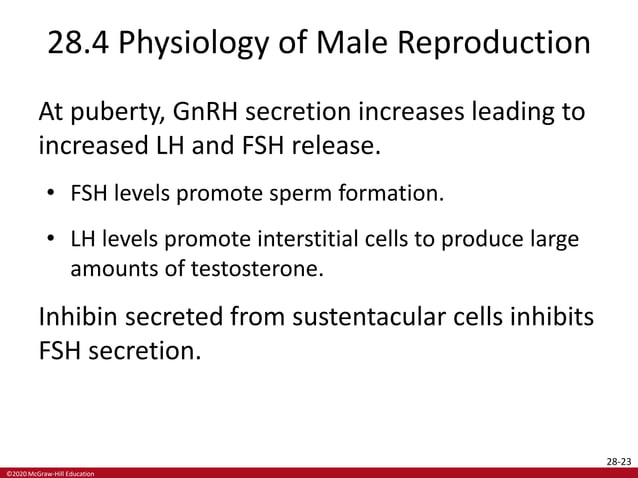 28.4 Physiology of Male Reproduction

At puberty, GnRH secretion increases leading to increased LH and FSH release.

• FSH levels promote sperm formation.

• LH levels promote interstitial cells to produce large amounts of testosterone.

Inhibin secreted from sustentacular cells inhibits FSH secretion.

28-23

©2020 McGraw-Hill Education